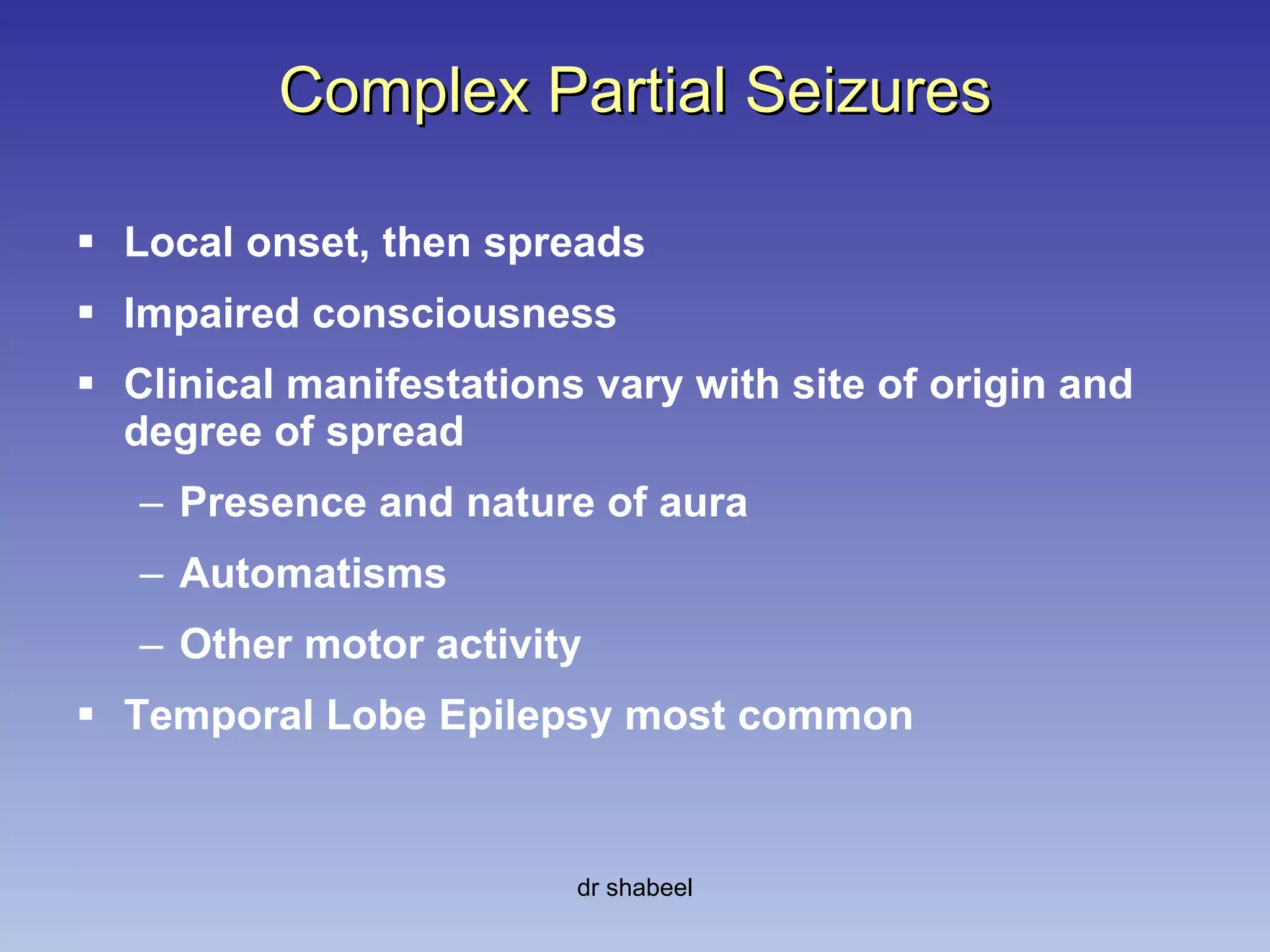 Complex Partial Seizures

▪ Local onset, then spreads
▪ Impaired consciousness
▪ Clinical manifestations vary with site of origin and degree of spread
– Presence and nature of aura
– Automatisms
– Other motor activity
▪ Temporal Lobe Epilepsy most common

dr shabeel